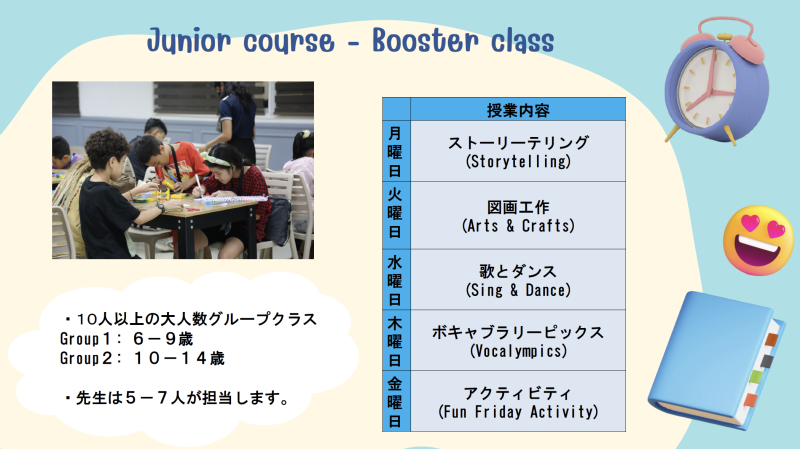 Junior course - Booster class

・10人以上の大人数グループクラス
Group1： 6－9歳
Group2： 10－14歳

・先生は5－7人が担当します。

| | 授業内容 |
|---|---|
| 月曜日 | ストーリーテリング (Storytelling) |
| 火曜日 | 図画工作 (Arts & Crafts) |
| 水曜日 | 歌とダンス (Sing & Dance) |
| 木曜日 | ボキャブラリーピックス (Vocalympics) |
| 金曜日 | アクティビティ (Fun Friday Activity) |